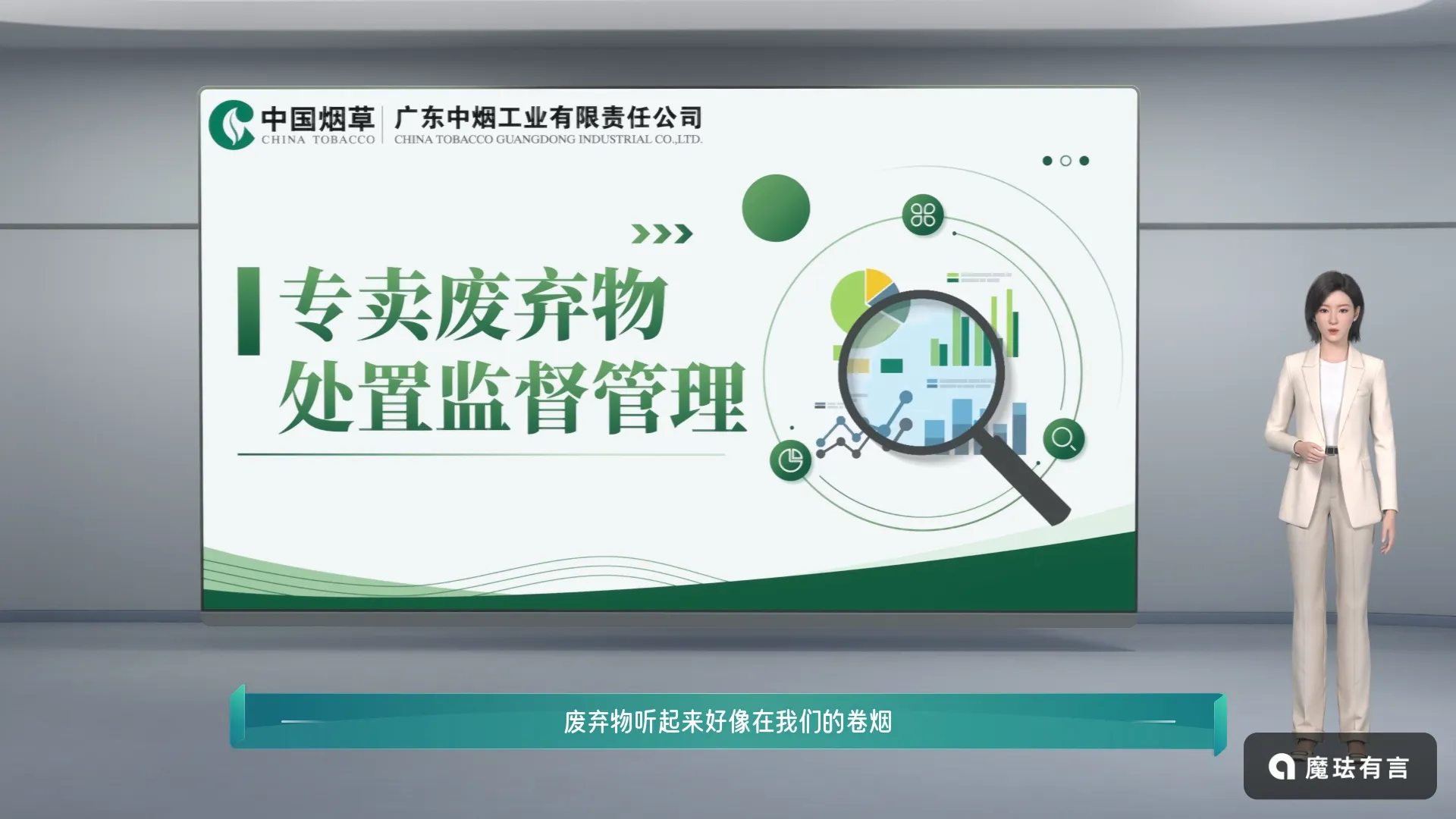 中国烟草
CHINA TOBACCO
广东中烟工业有限责任公司
CHINA TOBACCO GUANGDONG INDUSTRIAL CO.,LTD.

专卖废弃物
处置监督管理

废弃物听起来好像在我们的卷烟

魔珐有言